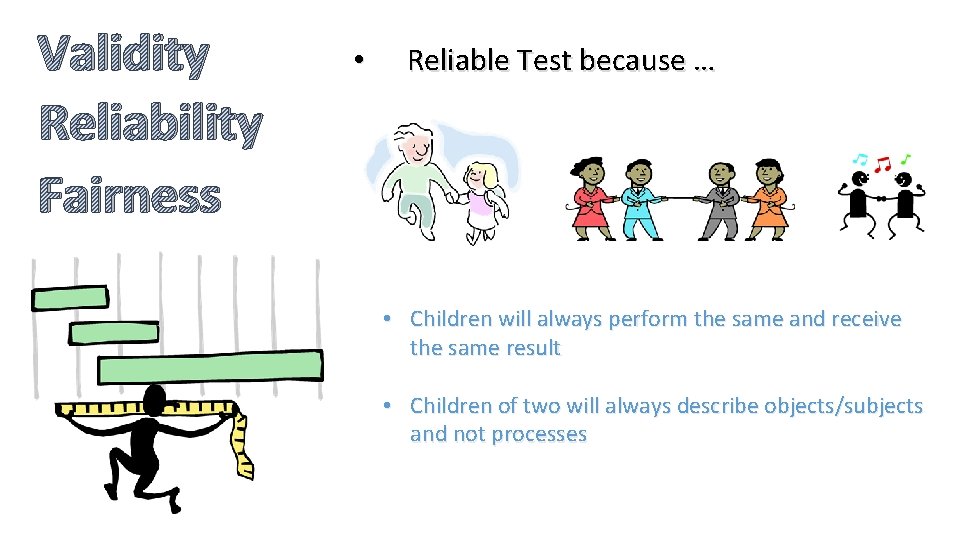 Validity
Reliability
Fairness

• Reliable Test because …

• Children will always perform the same and receive the same result

• Children of two will always describe objects/subjects and not processes